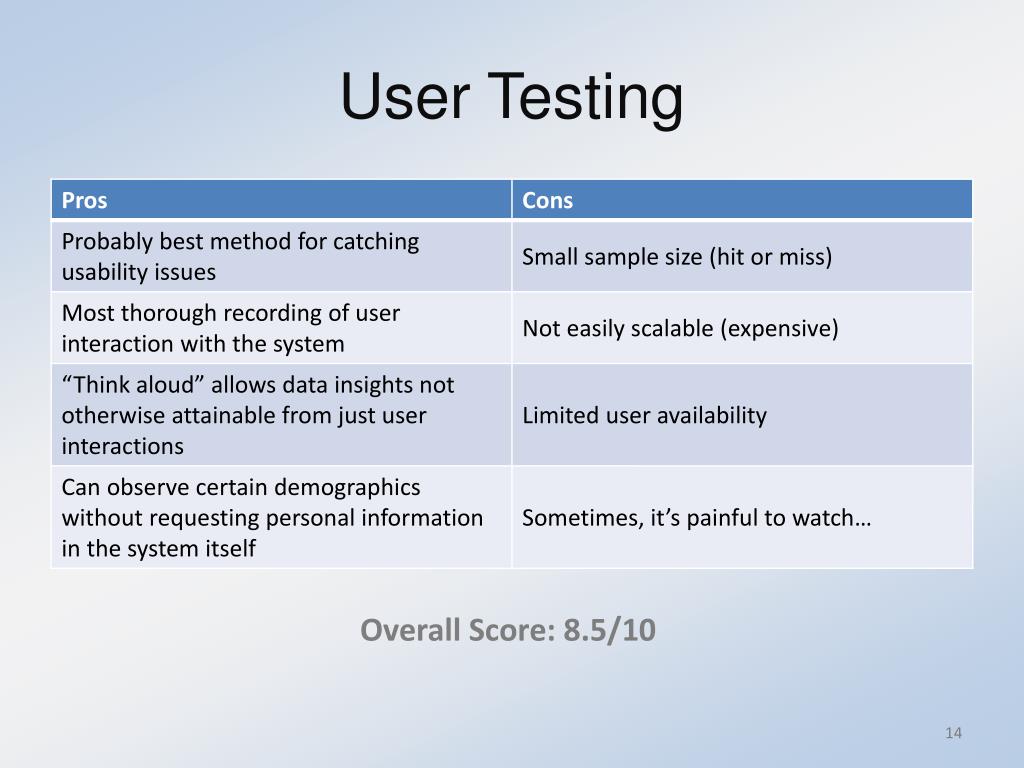 User Testing

| Pros | Cons |
|---|---|
| Probably best method for catching usability issues | Small sample size (hit or miss) |
| Most thorough recording of user interaction with the system | Not easily scalable (expensive) |
| “Think aloud” allows data insights not otherwise attainable from just user interactions | Limited user availability |
| Can observe certain demographics without requesting personal information in the system itself | Sometimes, it’s painful to watch… |

Overall Score: 8.5/10

14